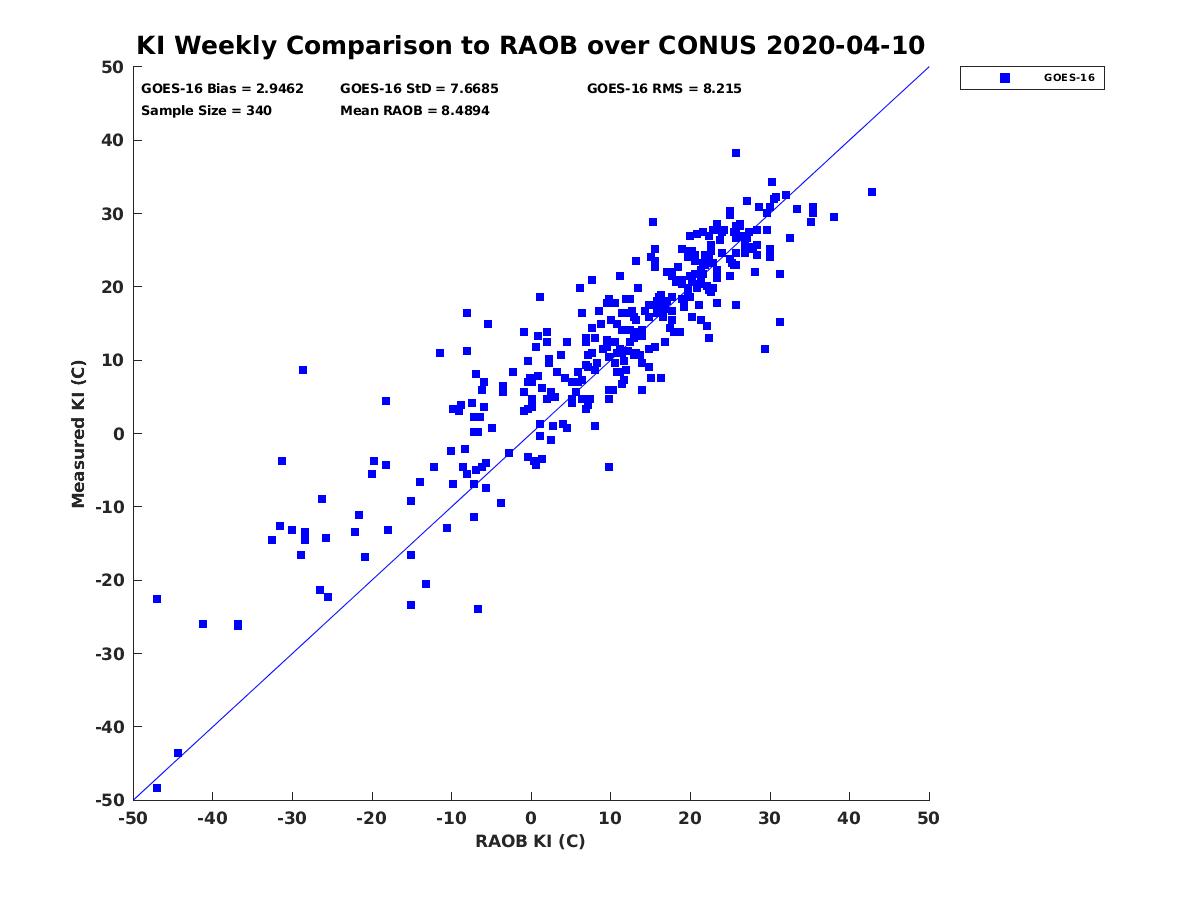 KI Weekly Comparison to RAOB over CONUS 2020-04-10

GOES-16 Bias = 2.9462
GOES-16 StD = 7.6685
GOES-16 RMS = 8.215
Sample Size = 340
Mean RAOB = 8.4894

GOES-16

Measured KI (C)

50
40
30
20
10
0
-10
-20
-30
-40
-50

-50 -40 -30 -20 -10 0 10 20 30 40 50

RAOB KI (C)